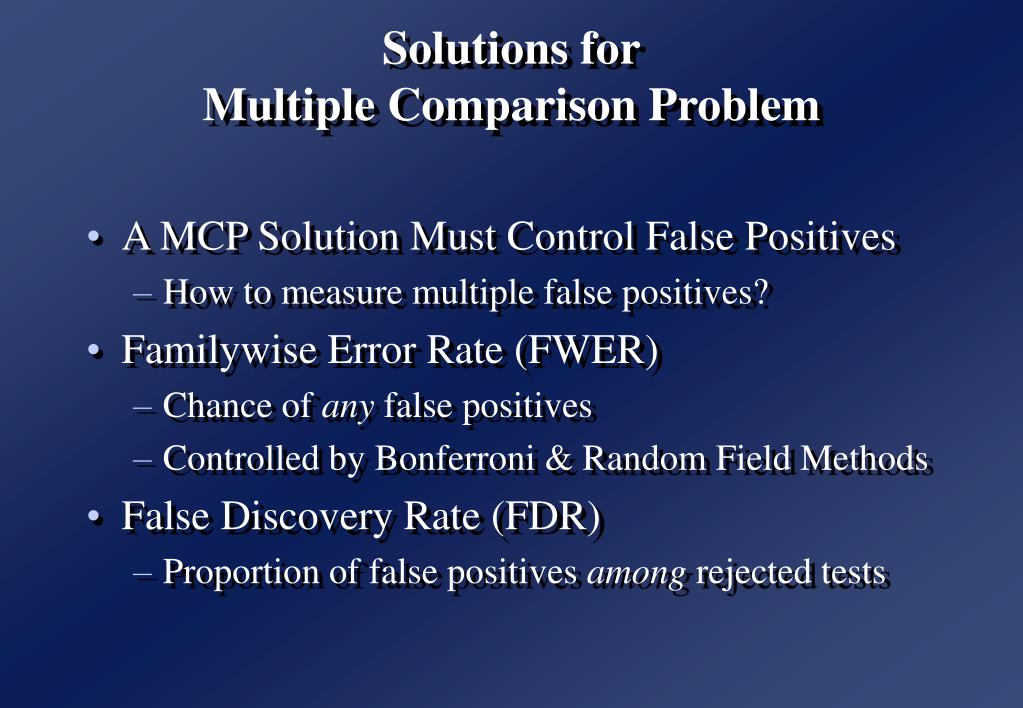 Solutions for
Multiple Comparison Problem

• A MCP Solution Must Control False Positives
– How to measure multiple false positives?
• Familywise Error Rate (FWER)
– Chance of any false positives
– Controlled by Bonferroni & Random Field Methods
• False Discovery Rate (FDR)
– Proportion of false positives among rejected tests